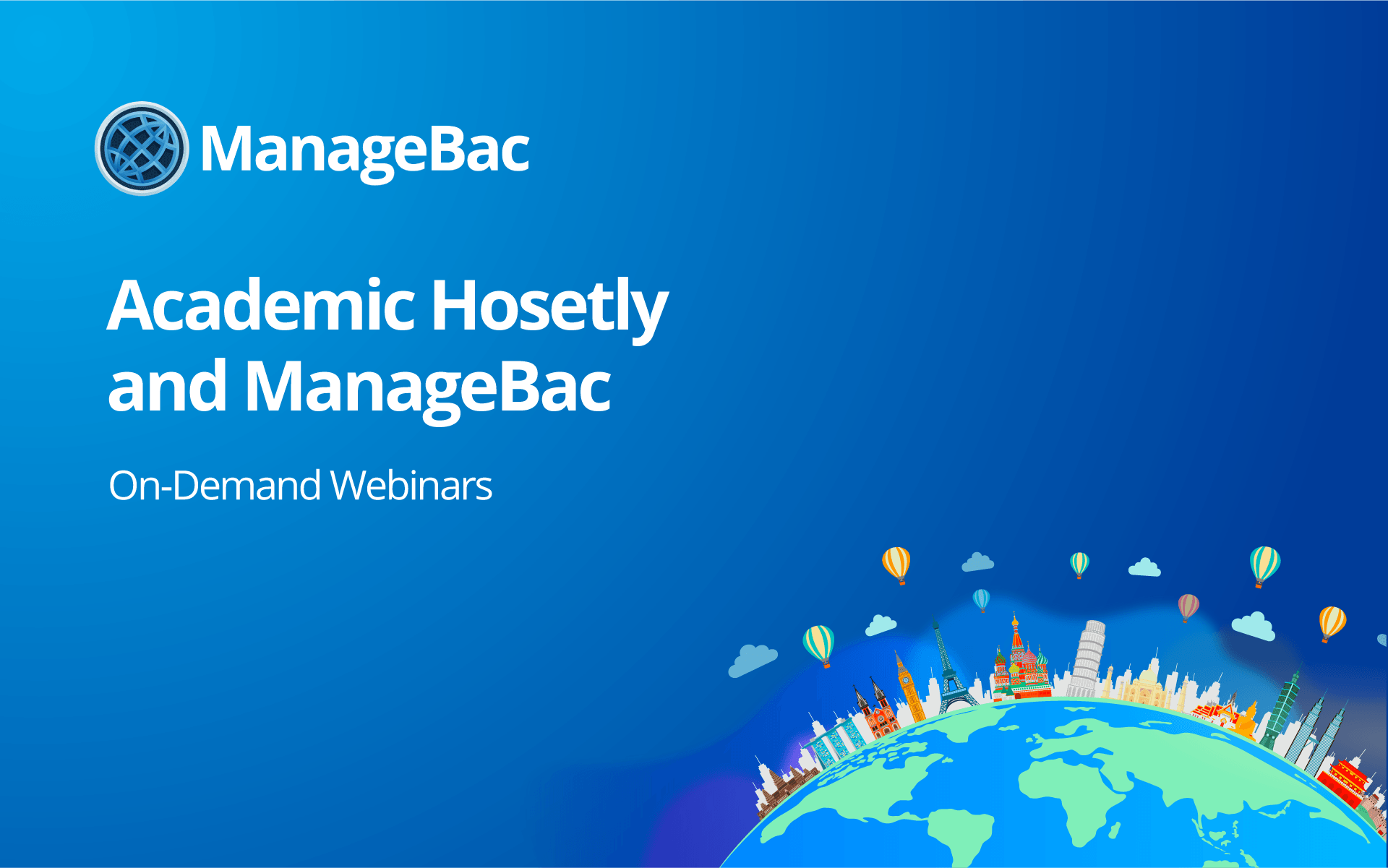 ManageBac

Academic Hosetly and ManageBac

On-Demand Webinars